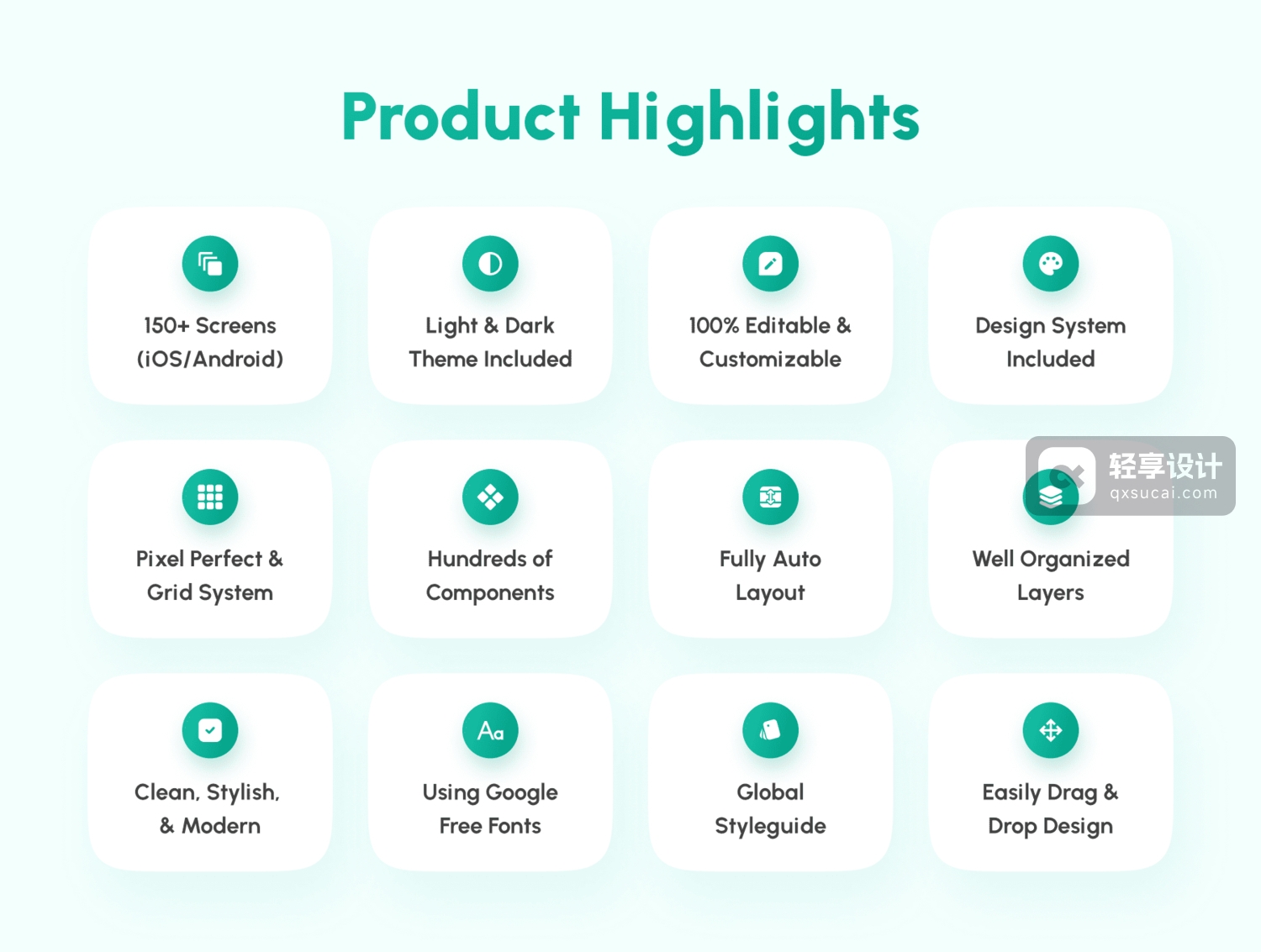 Product Highlights

150+ Screens (iOS/Android)

Light & Dark Theme Included

100% Editable & Customizable

Design System Included

Pixel Perfect & Grid System

Hundreds of Components

Fully Auto Layout

轻享设计 qxsucai.com

Well Organized Layers

Clean, Stylish, & Modern

Aa

Using Google Free Fonts

Global Styleguide

Easily Drag & Drop Design